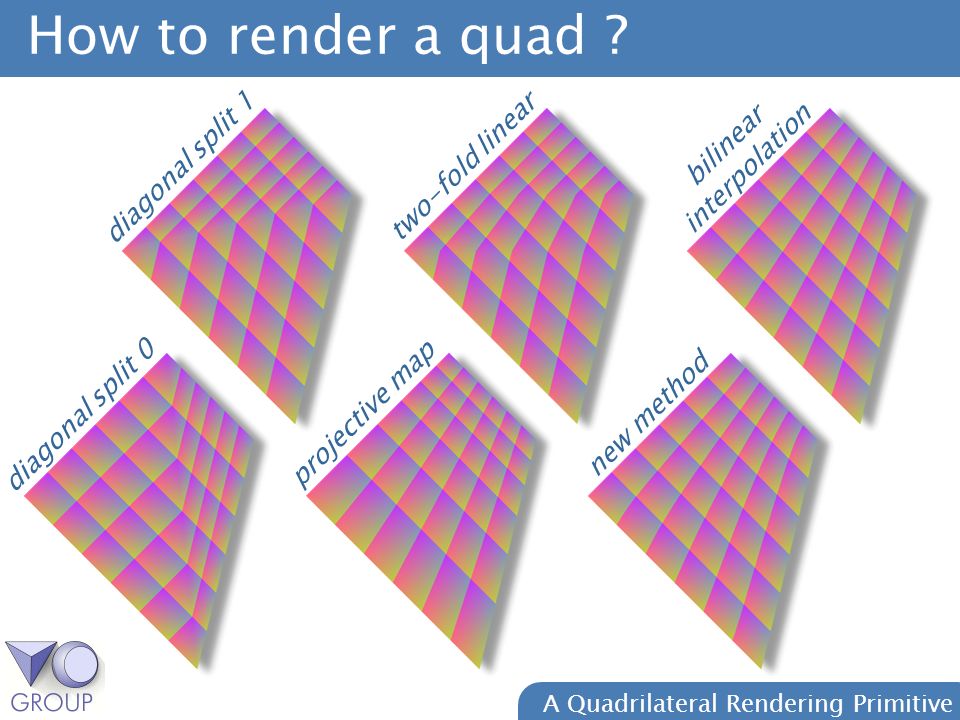 How to render a quad ?

diagonal split 1

two-fold linear

bilinear interpolation

diagonal split 0

projective map

new method

GROUP

A Quadrilateral Rendering Primitive